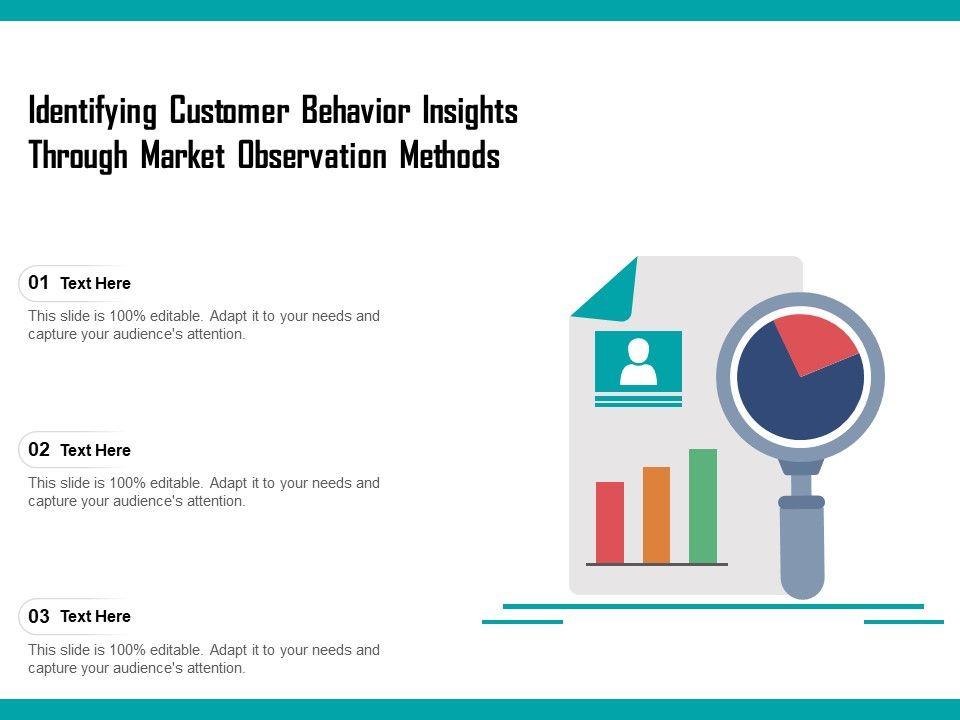 Identifying Customer Behavior Insights Through Market Observation Methods

01 Text Here

This slide is 100% editable. Adapt it to your needs and capture your audience's attention.

02 Text Here

This slide is 100% editable. Adapt it to your needs and capture your audience's attention.

03 Text Here

This slide is 100% editable. Adapt it to your needs and capture your audience's attention.